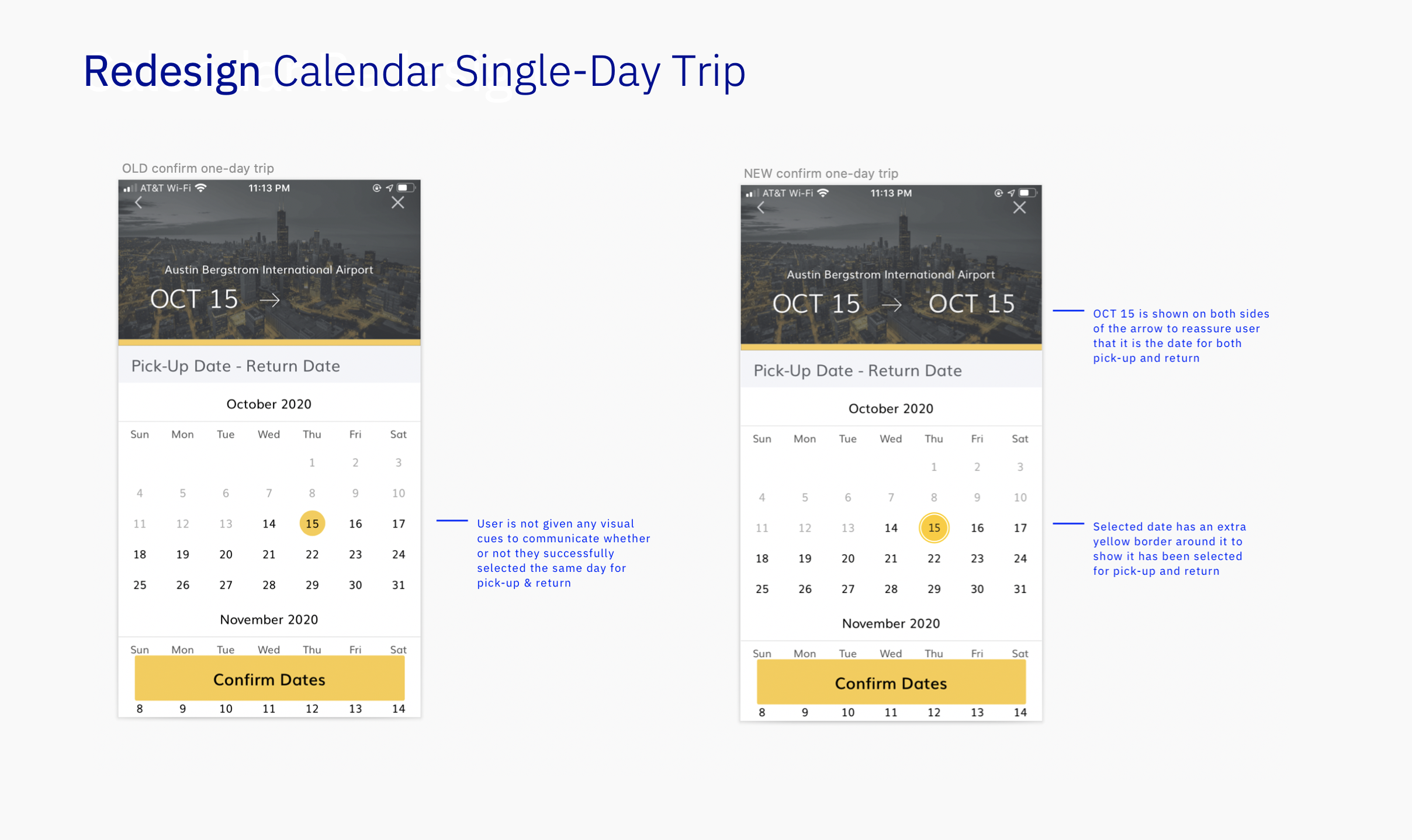 Redesign Calendar Single-Day Trip

OLD confirm one-day trip

AT&T Wi-Fi 11:13 PM

Austin Bergstrom International Airport

OCT 15 →

Pick-Up Date - Return Date

October 2020

| Sun | Mon | Tue | Wed | Thu | Fri | Sat |
|---|---|---|---|---|---|---|
| | | | | 1 | 2 | 3 |
| 4 | 5 | 6 | 7 | 8 | 9 | 10 |
| 11 | 12 | 13 | 14 | 15 | 16 | 17 |
| 18 | 19 | 20 | 21 | 22 | 23 | 24 |
| 25 | 26 | 27 | 28 | 29 | 30 | 31 |

November 2020

| Sun | Mon | Tue | Wed | Thu | Fri | Sat |
|---|---|---|---|---|---|---|
| 8 | 9 | 10 | 11 | 12 | 13 | 14 |

Confirm Dates

User is not given any visual cues to communicate whether or not they successfully selected the same day for pick-up & return

NEW confirm one-day trip

AT&T Wi-Fi 11:13 PM

Austin Bergstrom International Airport

OCT 15 → OCT 15

Pick-Up Date - Return Date

October 2020

| Sun | Mon | Tue | Wed | Thu | Fri | Sat |
|---|---|---|---|---|---|---|
| | | | | 1 | 2 | 3 |
| 4 | 5 | 6 | 7 | 8 | 9 | 10 |
| 11 | 12 | 13 | 14 | 15 | 16 | 17 |
| 18 | 19 | 20 | 21 | 22 | 23 | 24 |
| 25 | 26 | 27 | 28 | 29 | 30 | 31 |

November 2020

| Sun | Mon | Tue | Wed | Thu | Fri | Sat |
|---|---|---|---|---|---|---|
| 8 | 9 | 10 | 11 | 12 | 13 | 14 |

Confirm Dates

OCT 15 is shown on both sides of the arrow to reassure user that it is the date for both pick-up and return

Selected date has an extra yellow border around it to show it has been selected for pick-up and return